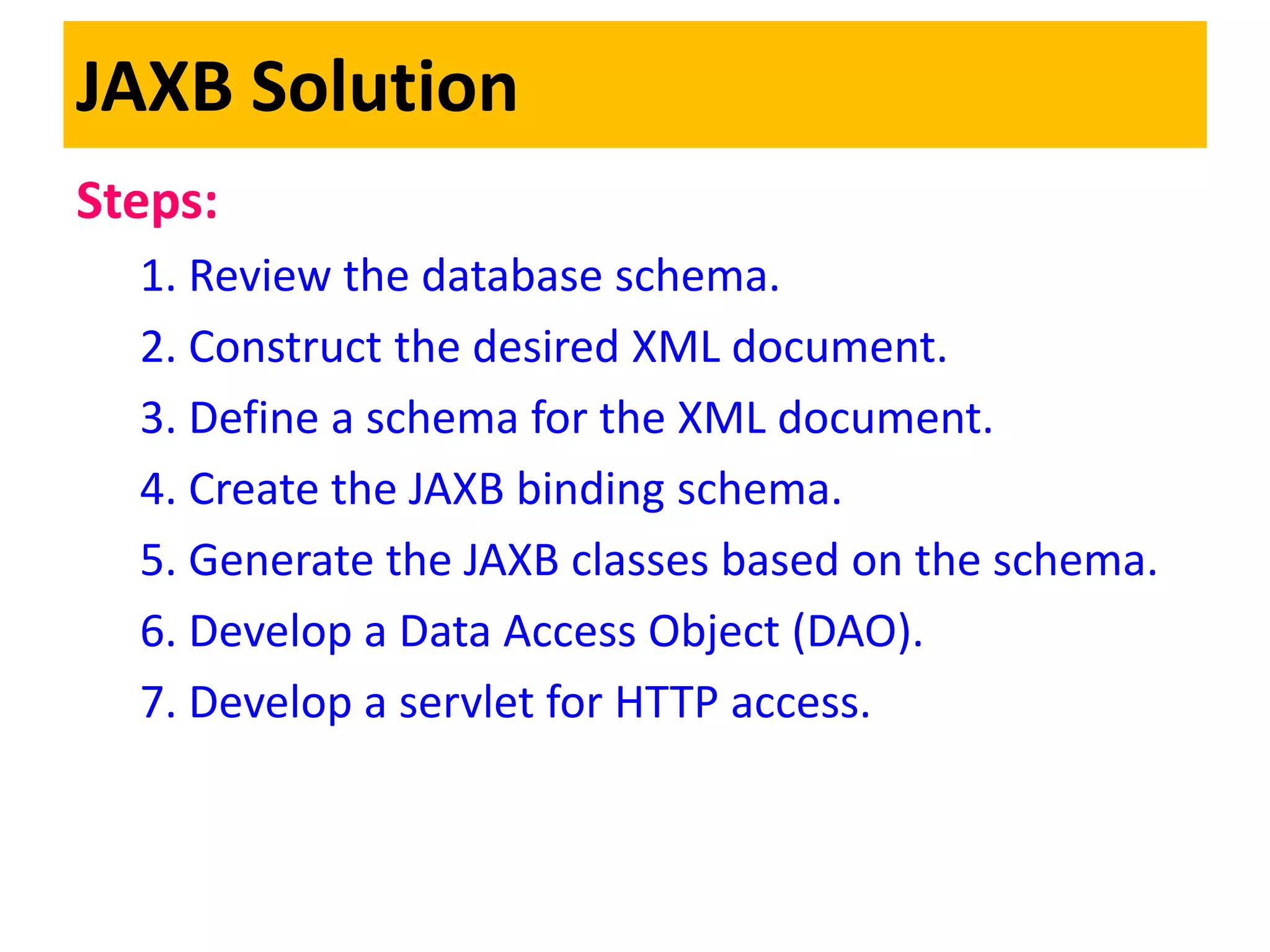 JAXB Solution

Steps:

1. Review the database schema.
2. Construct the desired XML document.
3. Define a schema for the XML document.
4. Create the JAXB binding schema.
5. Generate the JAXB classes based on the schema.
6. Develop a Data Access Object (DAO).
7. Develop a servlet for HTTP access.